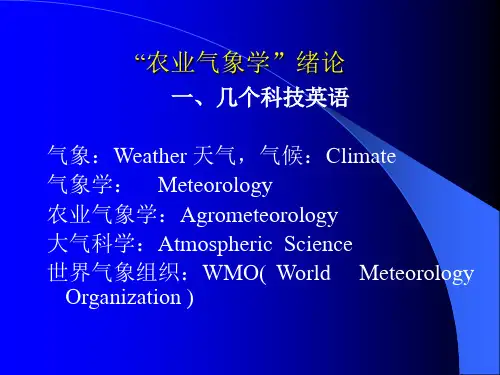 “农业气象学”绪论
一、几个科技英语

气象：Weather 天气，气候：Climate
气象学： Meteorology
农业气象学：Agrometeorology
大气科学：Atmospheric Science
世界气象组织：WMO( World Meteorology Organization )